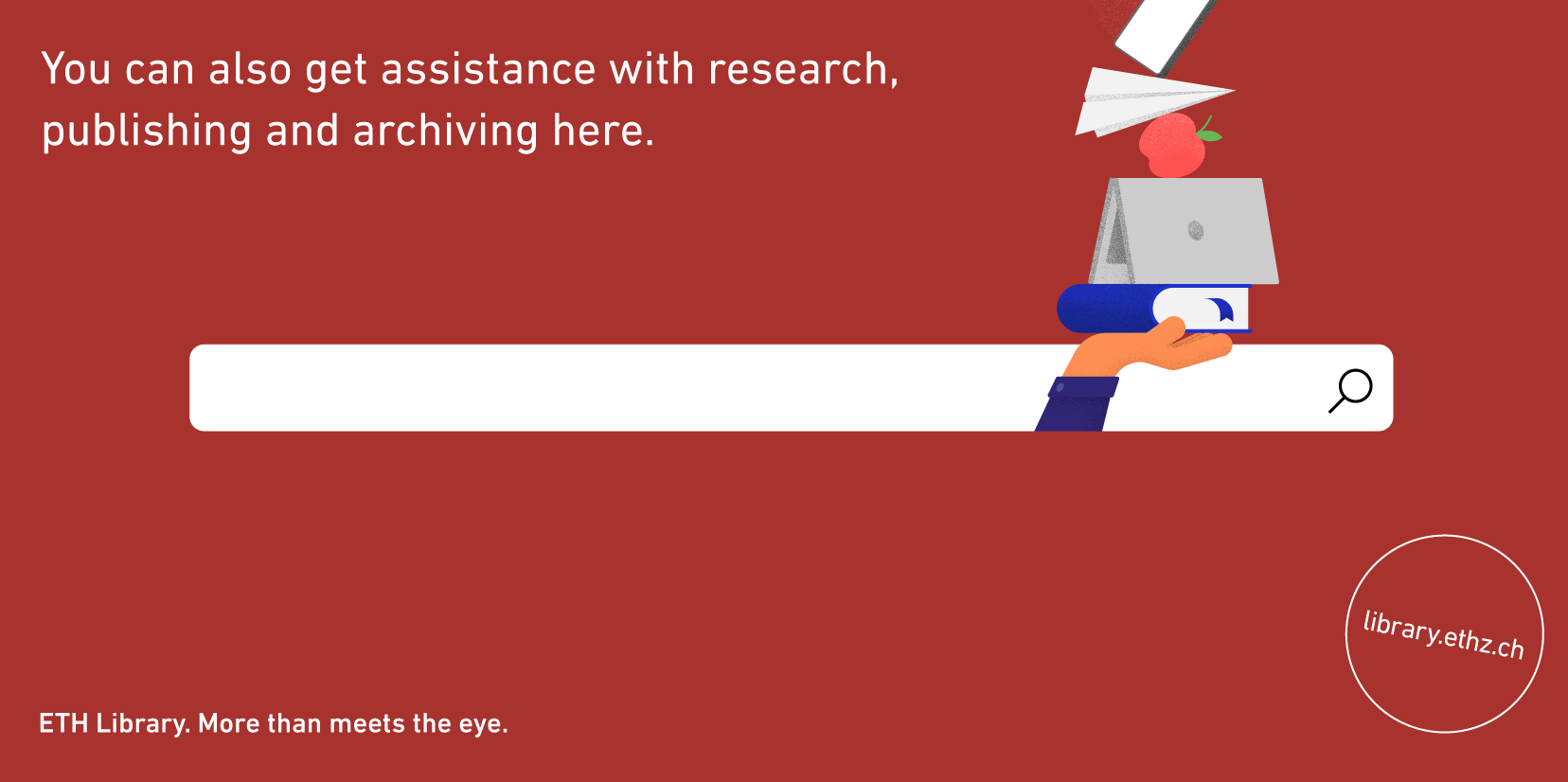 You can also get assistance with research, publishing and archiving here.

library.ethz.ch

ETH Library. More than meets the eye.